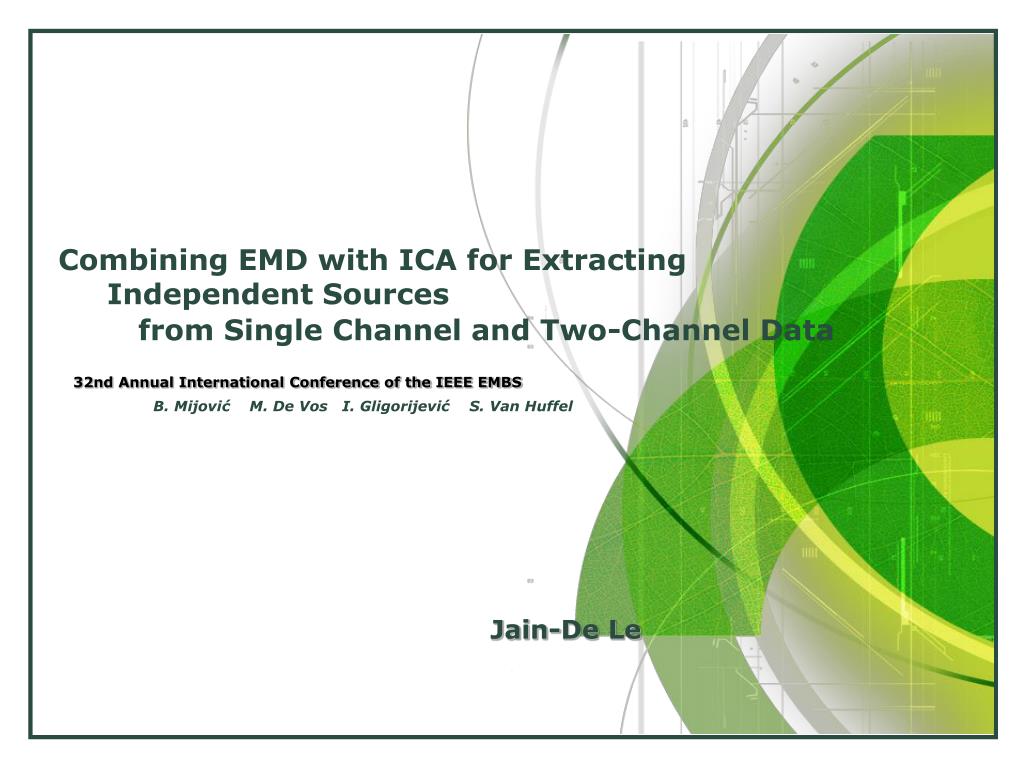 Combining EMD with ICA for Extracting Independent Sources from Single Channel and Two-Channel Data

32nd Annual International Conference of the IEEE EMBS

B. Mijović M. De Vos I. Gligorijević S. Van Huffel

Jain-De Le